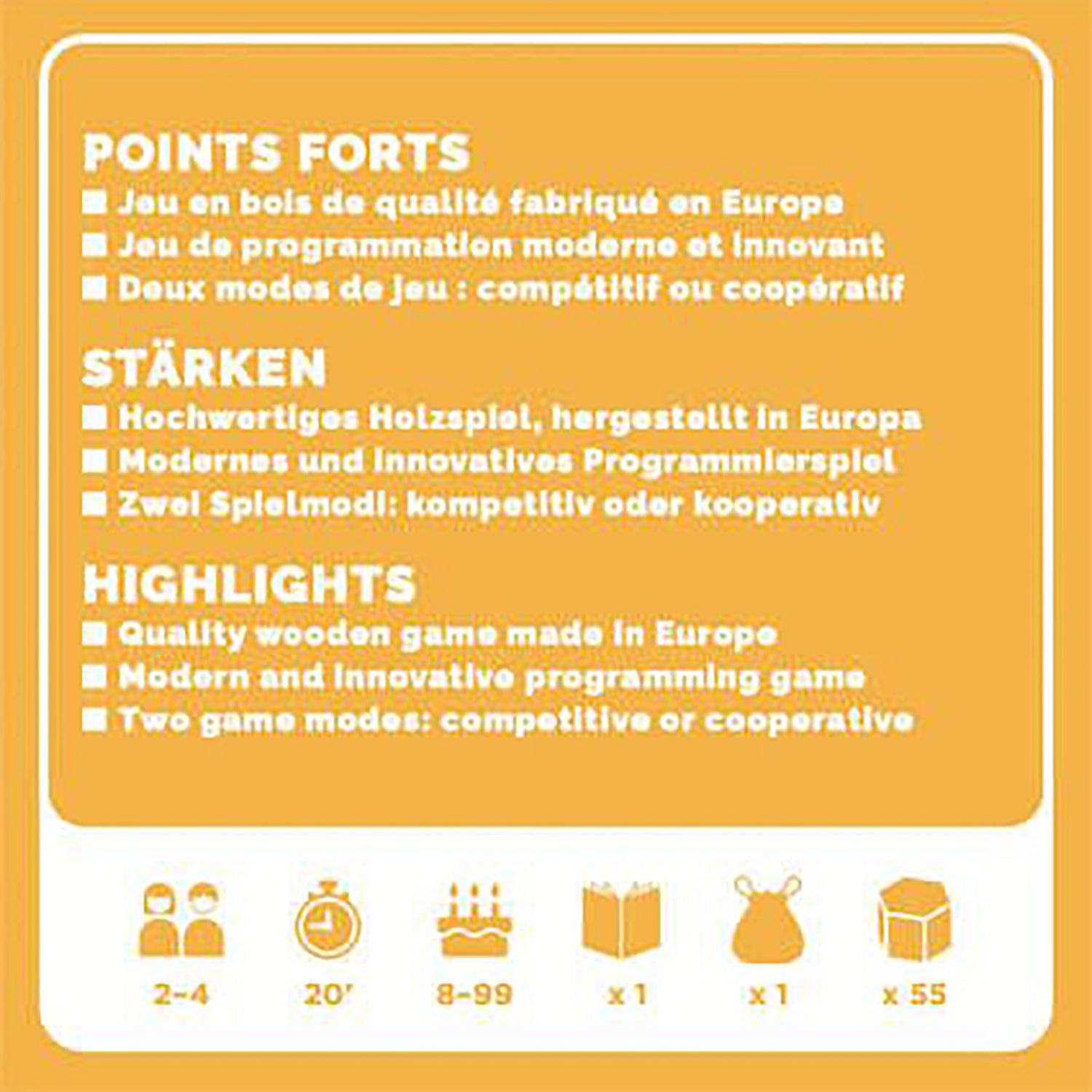 POINTS FORTS
■ Jeu en bois de qualité fabriqué en Europe
■ Jeu de programmation moderne et innovant
■ Deux modes de jeu : compétitif ou coopératif

STÄRKEN
■ Hochwertiges Holzspiel, hergestellt in Europa
■ Modernes und innovatives Programmierspiel
■ Zwei Spielmodi: kompetitiv oder kooperativ

HIGHLIGHTS
■ Quality wooden game made in Europe
■ Modern and innovative programming game
■ Two game modes: competitive or cooperative

2-4
20'
8-99
x 1
x 1
x 55